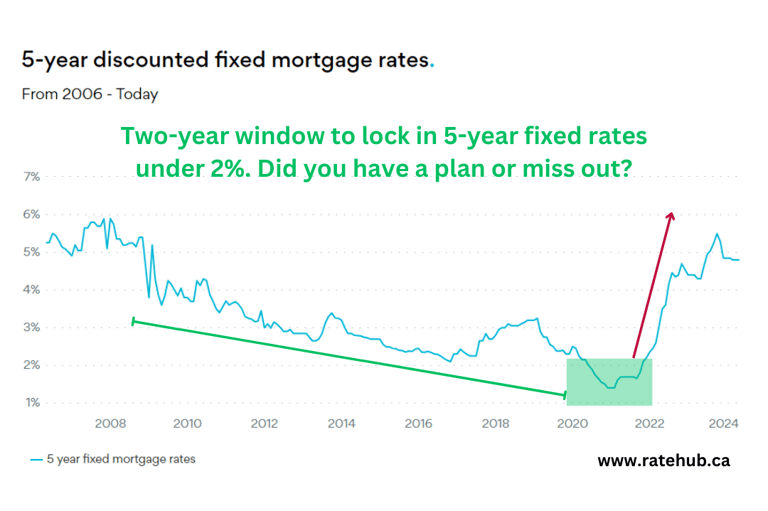 5-year discounted fixed mortgage rates.

From 2006 - Today

Two-year window to lock in 5-year fixed rates under 2%. Did you have a plan or miss out?

7%
6%
5%
4%
3%
2%
1%

2008 2010 2012 2014 2016 2018 2020 2022 2024

5 year fixed mortgage rates

www.ratehub.ca